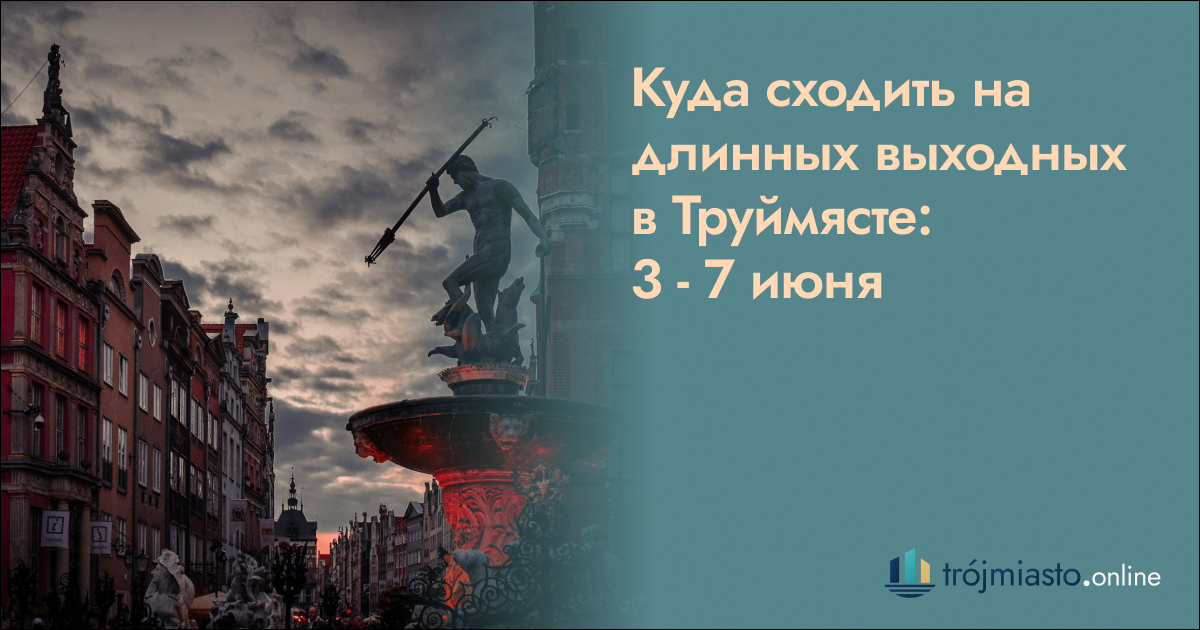 Куда сходить на длинных выходных в Труймясте: 3 - 7 июня

trójmiasto.online